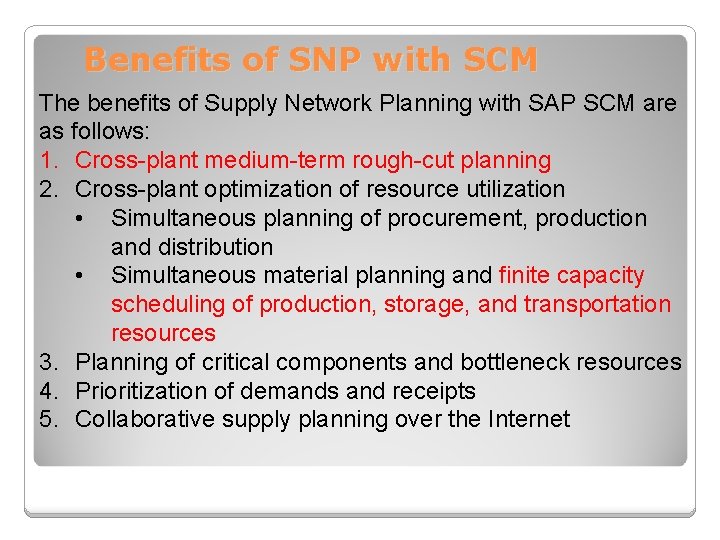 Benefits of SNP with SCM

The benefits of Supply Network Planning with SAP SCM are as follows:

1. Cross-plant medium-term rough-cut planning
2. Cross-plant optimization of resource utilization
   • Simultaneous planning of procurement, production and distribution
   • Simultaneous material planning and finite capacity scheduling of production, storage, and transportation resources
3. Planning of critical components and bottleneck resources
4. Prioritization of demands and receipts
5. Collaborative supply planning over the Internet